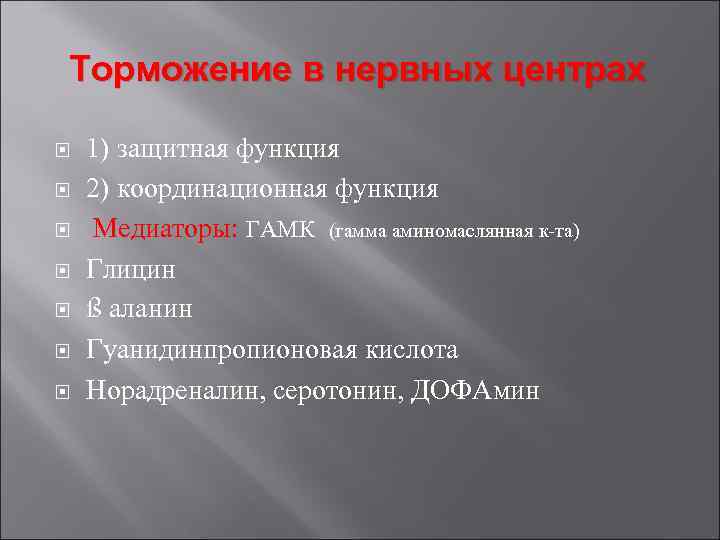 Торможение в нервных центрах

1) защитная функция

2) координационная функция

Медиаторы: ГАМК (гамма аминомаслянная к-та)

Глицин

ß аланин

Гуанидинпропионовая кислота

Норадреналин, серотонин, ДОФАмин